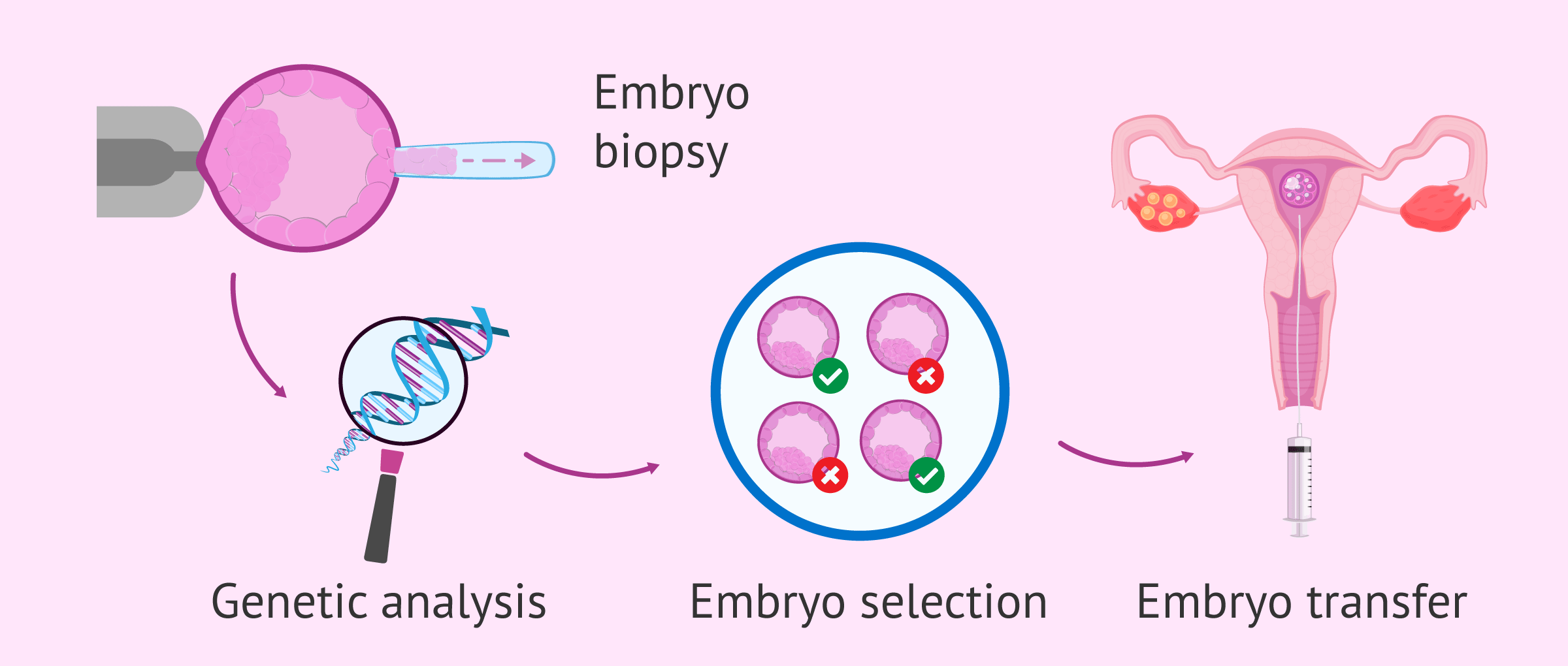 Embryo biopsy

Genetic analysis

Embryo selection

Embryo transfer